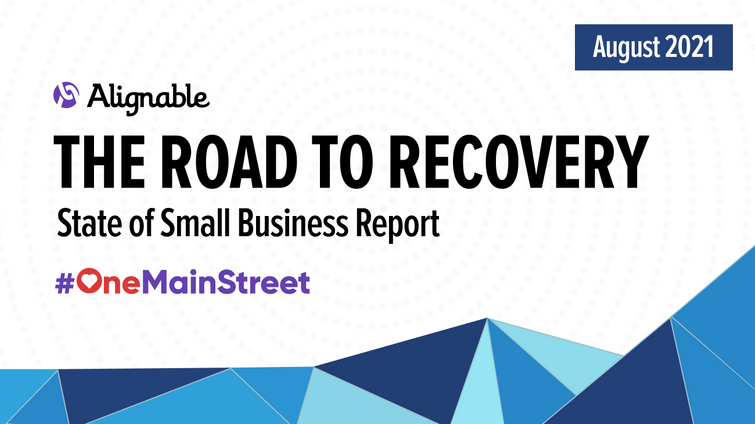 August 2021

Alignable

THE ROAD TO RECOVERY

State of Small Business Report

#OneMainStreet